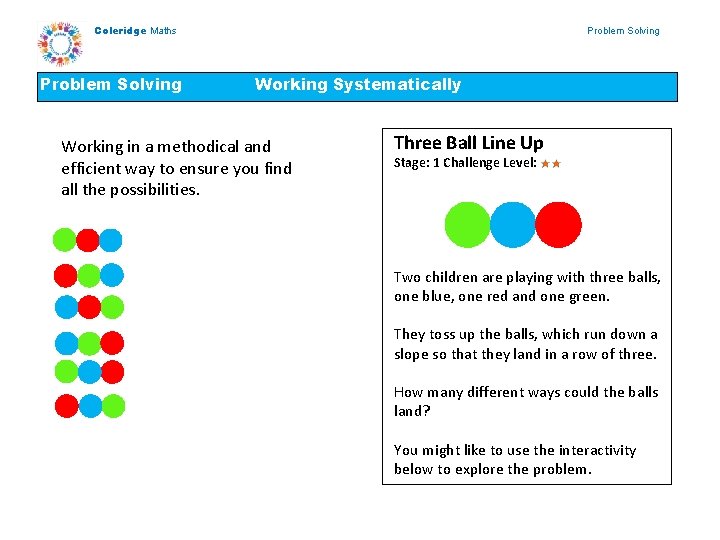 Coleridge Maths

Problem Solving

Problem Solving Working Systematically

Working in a methodical and efficient way to ensure you find all the possibilities.

Three Ball Line Up
Stage: 1 Challenge Level: ★★

Two children are playing with three balls, one blue, one red and one green.

They toss up the balls, which run down a slope so that they land in a row of three.

How many different ways could the balls land?

You might like to use the interactivity below to explore the problem.